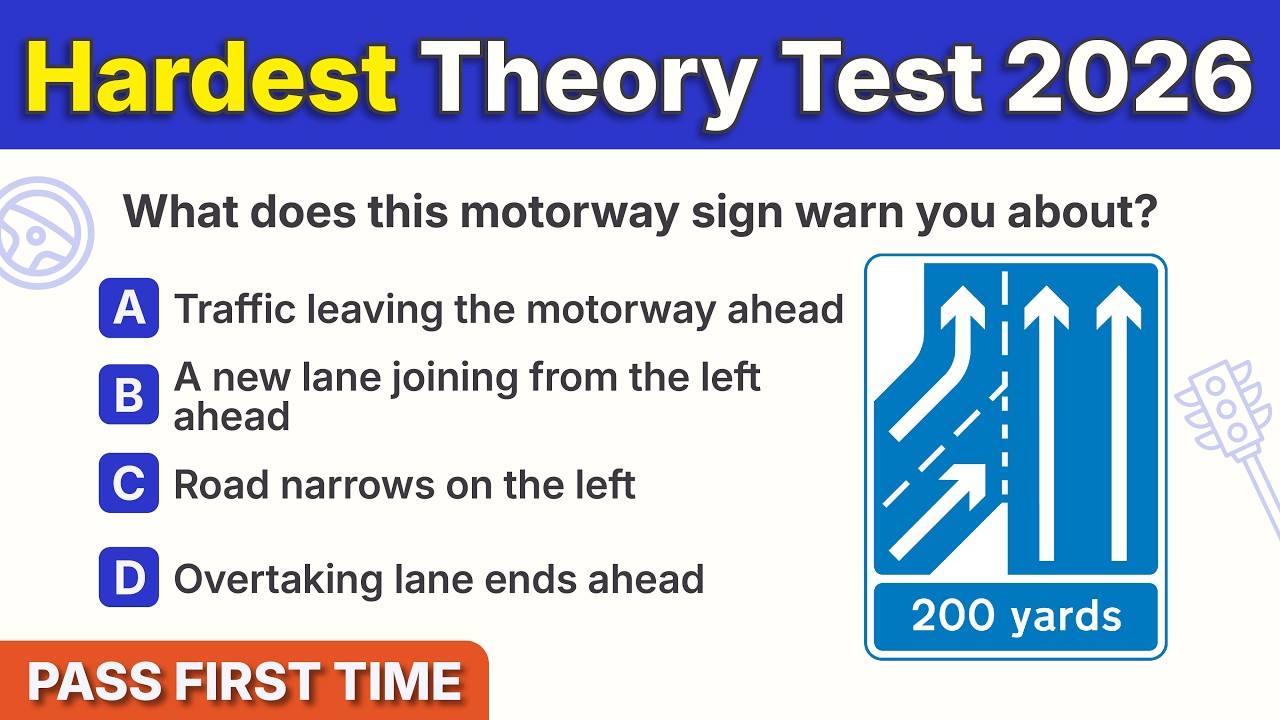 Hardest Theory Test 2026

What does this motorway sign warn you about?

A Traffic leaving the motorway ahead

B A new lane joining from the left ahead

C Road narrows on the left

D Overtaking lane ends ahead

200 yards

PASS FIRST TIME